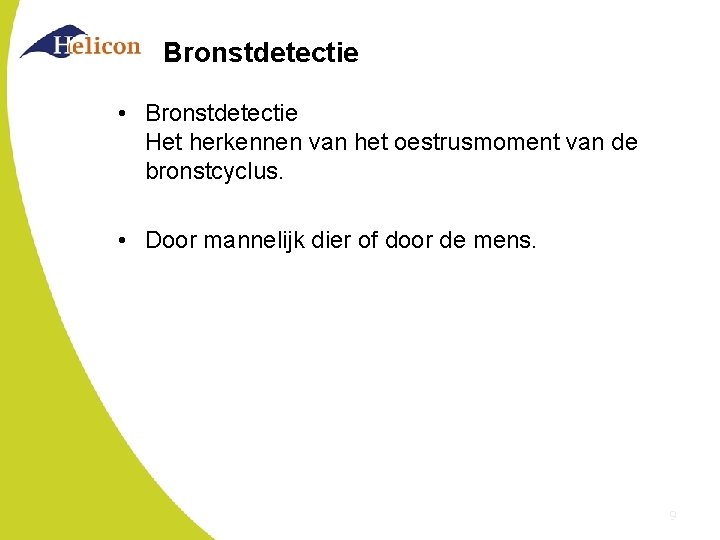 Helicon

Bronstdetectie

• Bronstdetectie
Het herkennen van het oestrusmoment van de bronstcyclus.

• Door mannelijk dier of door de mens.

9